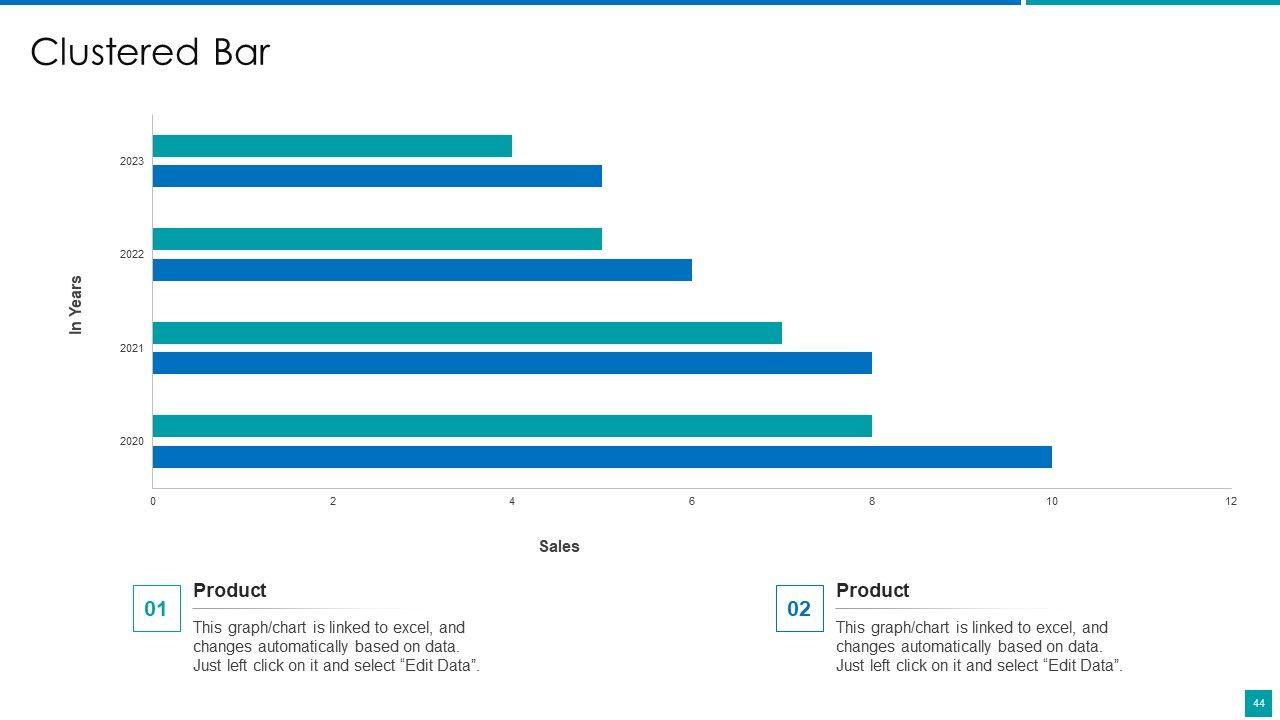 Clustered Bar

In Years

2023

2022

2021

2020

0 2 4 6 8 10 12

Sales

01

Product

This graph/chart is linked to excel, and changes automatically based on data. Just left click on it and select “Edit Data”.

02

Product

This graph/chart is linked to excel, and changes automatically based on data. Just left click on it and select “Edit Data”.

44